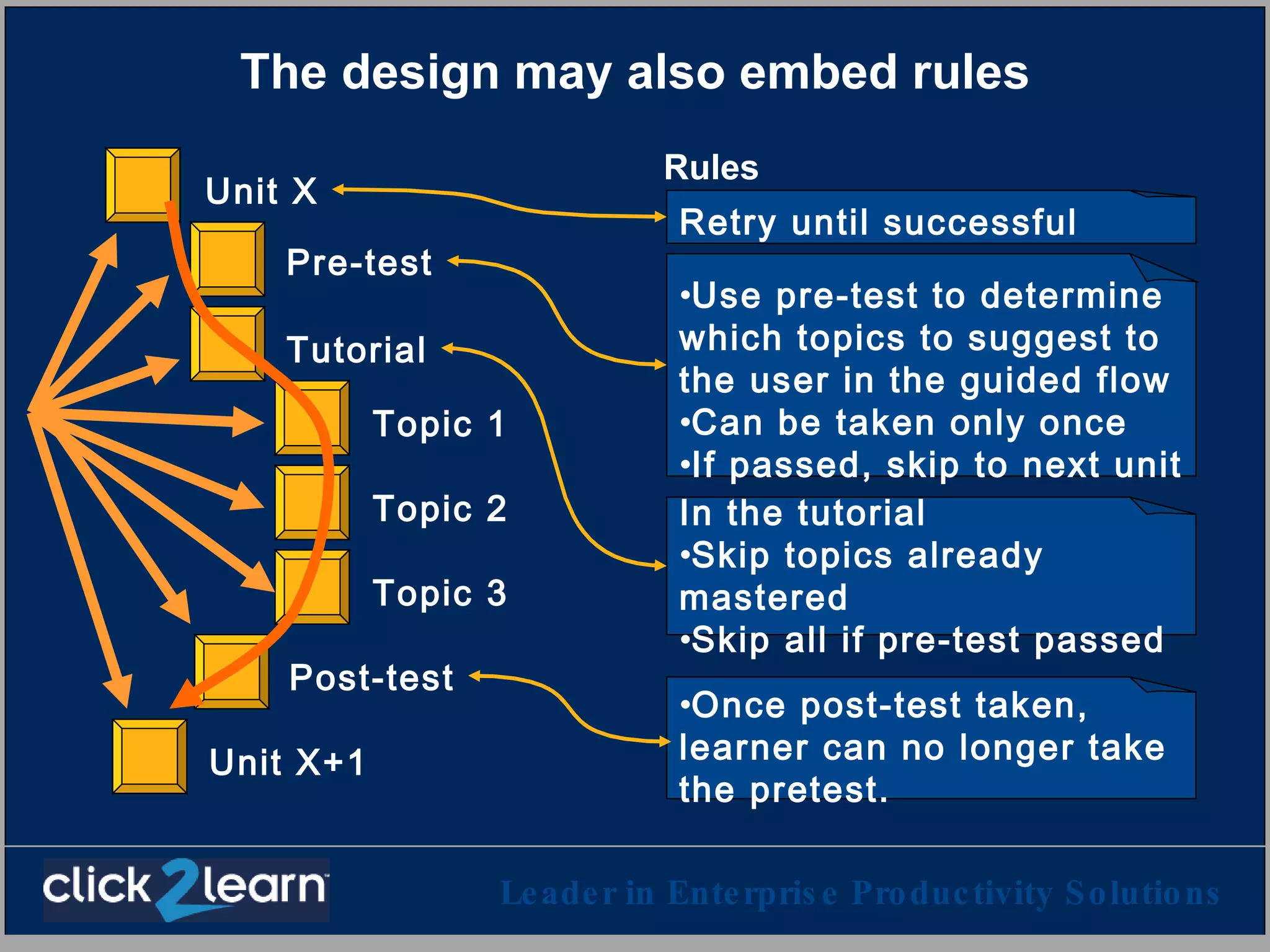 The design may also embed rules

Unit X

Pre-test

Tutorial

Topic 1

Topic 2

Topic 3

Post-test

Unit X+1

Rules

Retry until successful

•Use pre-test to determine which topics to suggest to the user in the guided flow
•Can be taken only once
•If passed, skip to next unit

In the tutorial
•Skip topics already mastered
•Skip all if pre-test passed

•Once post-test taken, learner can no longer take the pretest.

click2learn

Leader in Enterprise Productivity Solutions